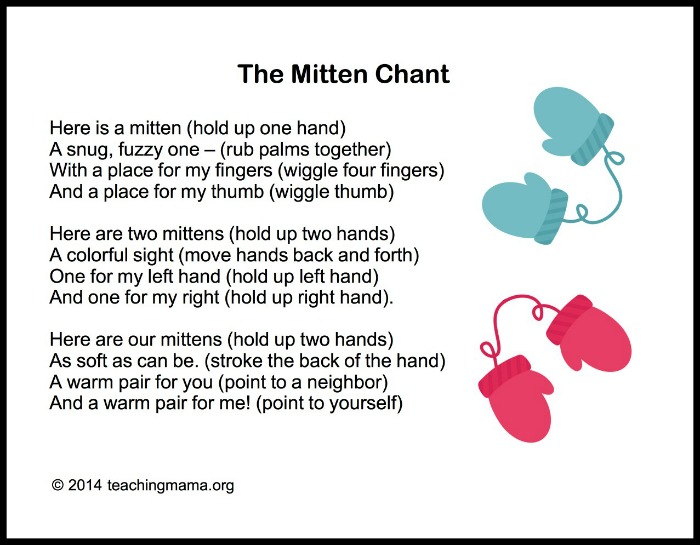 The Mitten Chant

Here is a mitten (hold up one hand)
A snug, fuzzy one – (rub palms together)
With a place for my fingers (wiggle four fingers)
And a place for my thumb (wiggle thumb)

Here are two mittens (hold up two hands)
A colorful sight (move hands back and forth)
One for my left hand (hold up left hand)
And one for my right (hold up right hand).

Here are our mittens (hold up two hands)
As soft as can be. (stroke the back of the hand)
A warm pair for you (point to a neighbor)
And a warm pair for me! (point to yourself)

© 2014 teachingmama.org